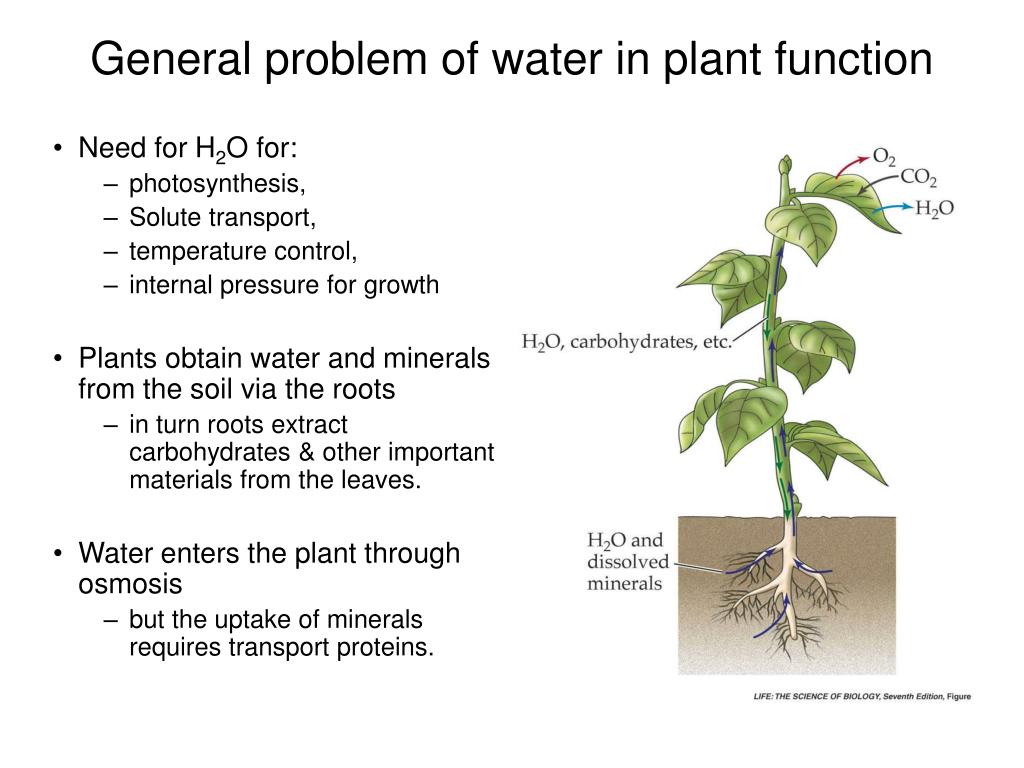 General problem of water in plant function

• Need for $H_2O$ for:
– photosynthesis,
– Solute transport,
– temperature control,
– internal pressure for growth

• Plants obtain water and minerals from the soil via the roots
– in turn roots extract carbohydrates & other important materials from the leaves.

• Water enters the plant through osmosis
– but the uptake of minerals requires transport proteins.

$O_2$
$CO_2$
$H_2O$

$H_2O$, carbohydrates, etc.

$H_2O$ and dissolved minerals

LIFE: THE SCIENCE OF BIOLOGY, Seventh Edition, Figure